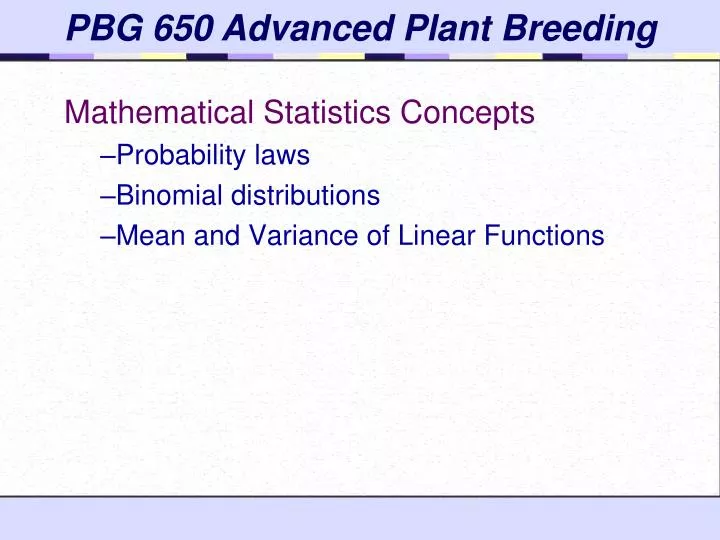 PBG 650 Advanced Plant Breeding

Mathematical Statistics Concepts

–Probability laws

–Binomial distributions

–Mean and Variance of Linear Functions